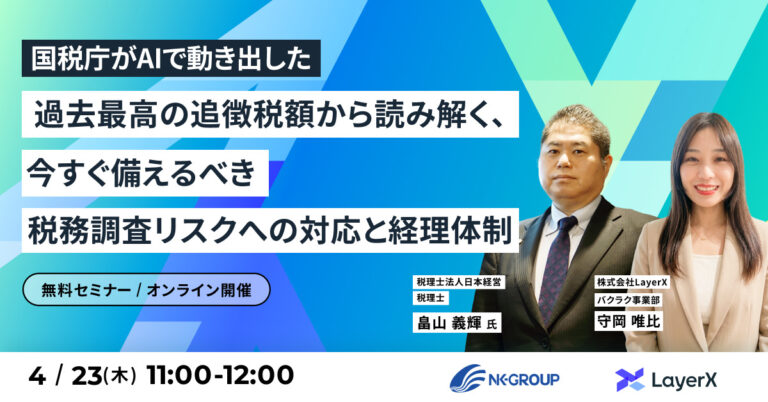 国税庁がAIで動き出した

過去最高の追徴税額から読み解く、

今すぐ備えるべき

税務調査リスクへの対応と経理体制

無料セミナー / オンライン開催

税理士法人日本経営
税理士
畠山 義輝 氏

株式会社LayerX
バクラク事業部
守岡 唯比

4 / 23(木) 11:00-12:00

NK GROUP

LayerX